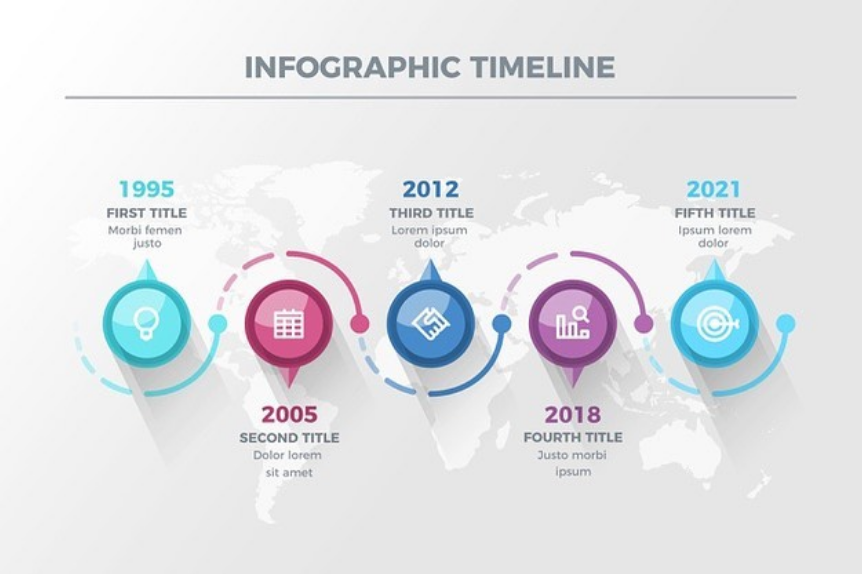 INFOGRAPHIC TIMELINE

1995
FIRST TITLE
Morbi femen justo

2005
SECOND TITLE
Dolor lorem sit amet

2012
THIRD TITLE
Lorem ipsum dolor

2018
FOURTH TITLE
Justo morbi ipsum

2021
FIFTH TITLE
Ipsum lorem dolor